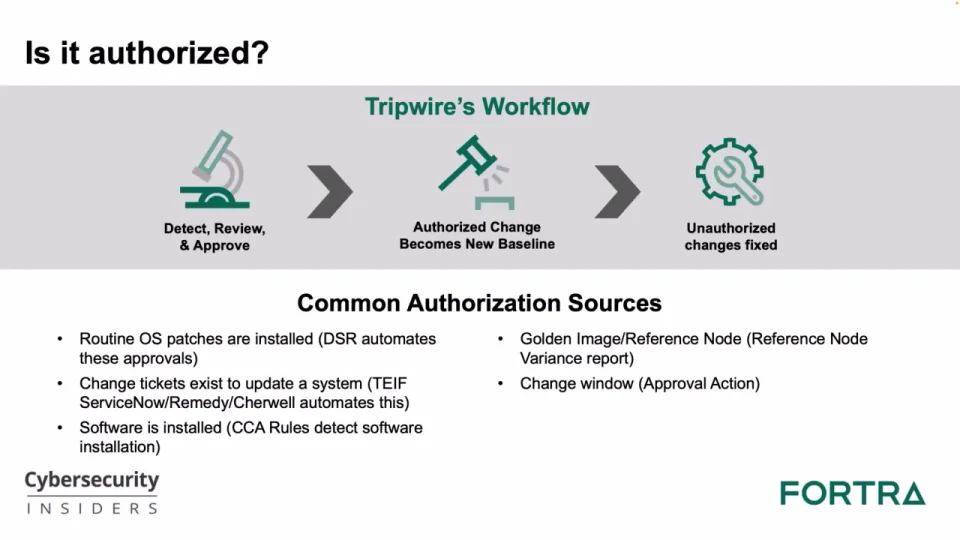 Is it authorized?

Tripwire's Workflow

Detect, Review, & Approve

Authorized Change Becomes New Baseline

Unauthorized changes fixed

Common Authorization Sources

• Routine OS patches are installed (DSR automates these approvals)
• Change tickets exist to update a system (TEIF ServiceNow/Remedy/Cherwell automates this)
• Software is installed (CCA Rules detect software installation)

• Golden Image/Reference Node (Reference Node Variance report)
• Change window (Approval Action)

Cybersecurity INSIDERS

FORTRA